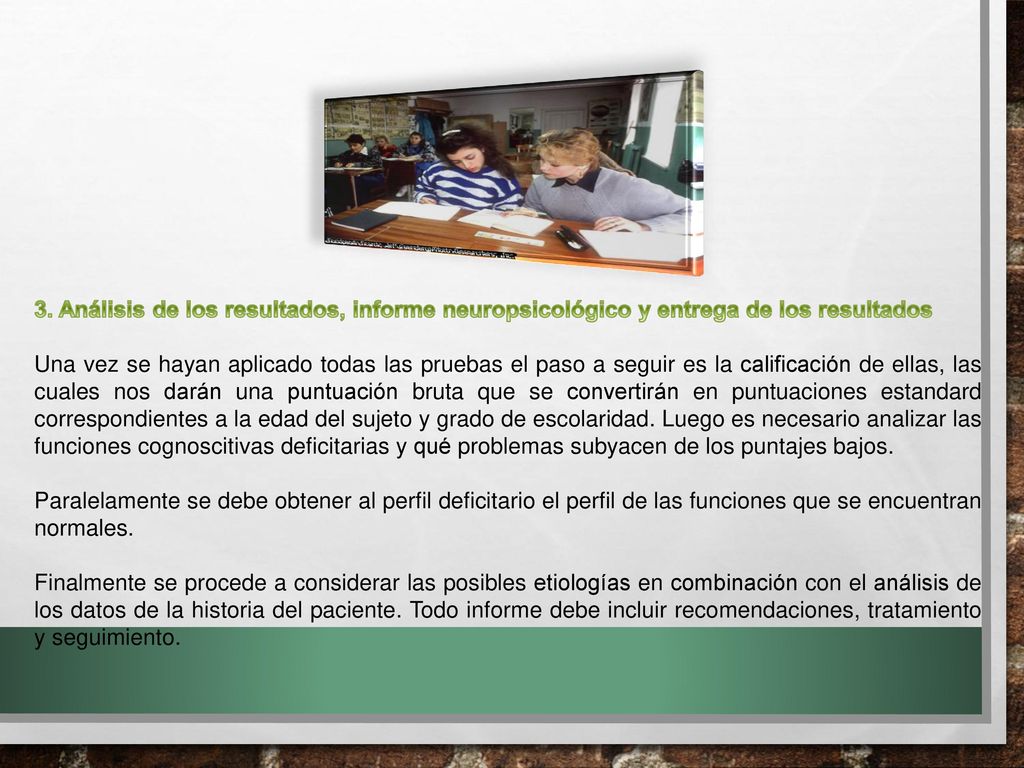 3. Análisis de los resultados, informe neuropsicológico y entrega de los resultados

Una vez se hayan aplicado todas las pruebas el paso a seguir es la calificación de ellas, las cuales nos darán una puntuación bruta que se convertirán en puntuaciones estandard correspondientes a la edad del sujeto y grado de escolaridad. Luego es necesario analizar las funciones cognoscitivas deficitarias y qué problemas subyacen de los puntajes bajos.

Paralelamente se debe obtener al perfil deficitario el perfil de las funciones que se encuentran normales.

Finalmente se procede a considerar las posibles etiologías en combinación con el análisis de los datos de la historia del paciente. Todo informe debe incluir recomendaciones, tratamiento y seguimiento.